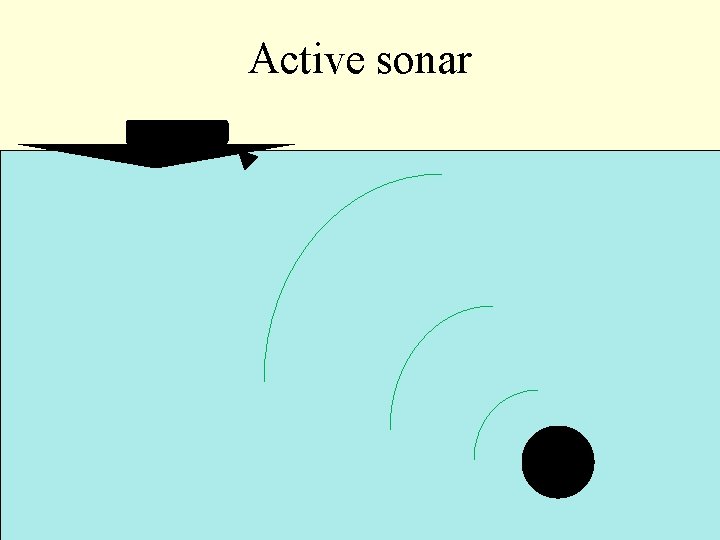 Active sonar